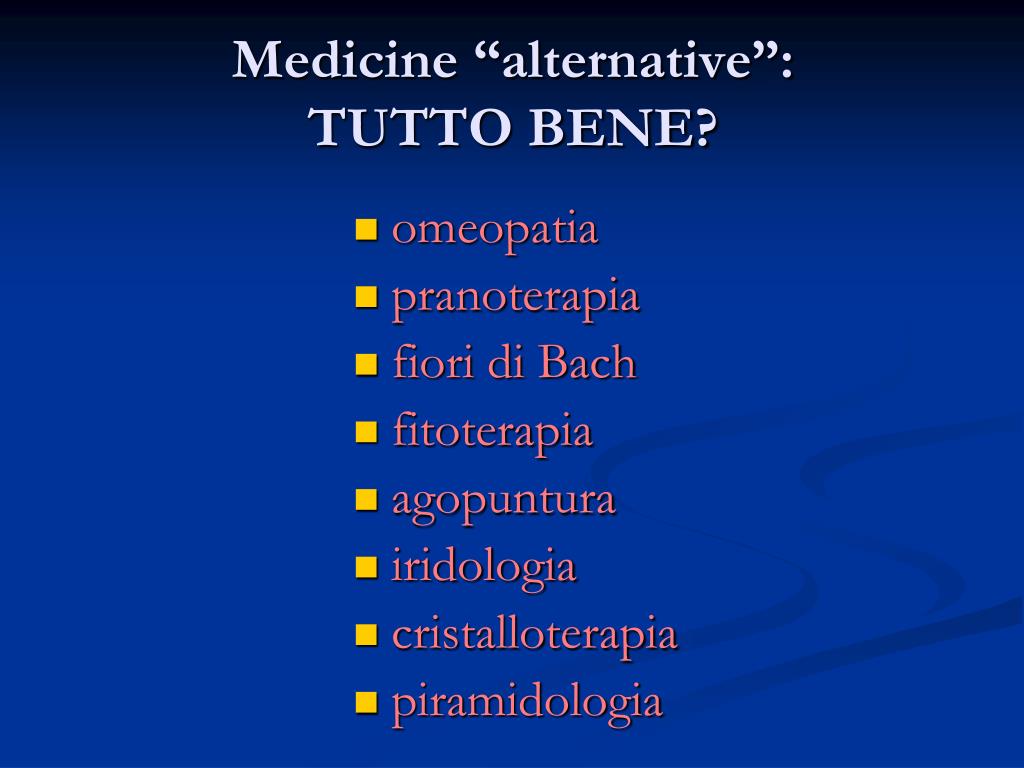 Medicine “alternative”:
TUTTO BENE?

- omeopatia
- pranoterapia
- fiori di Bach
- fitoterapia
- agopuntura
- iridologia
- cristalloterapia
- piramidologia